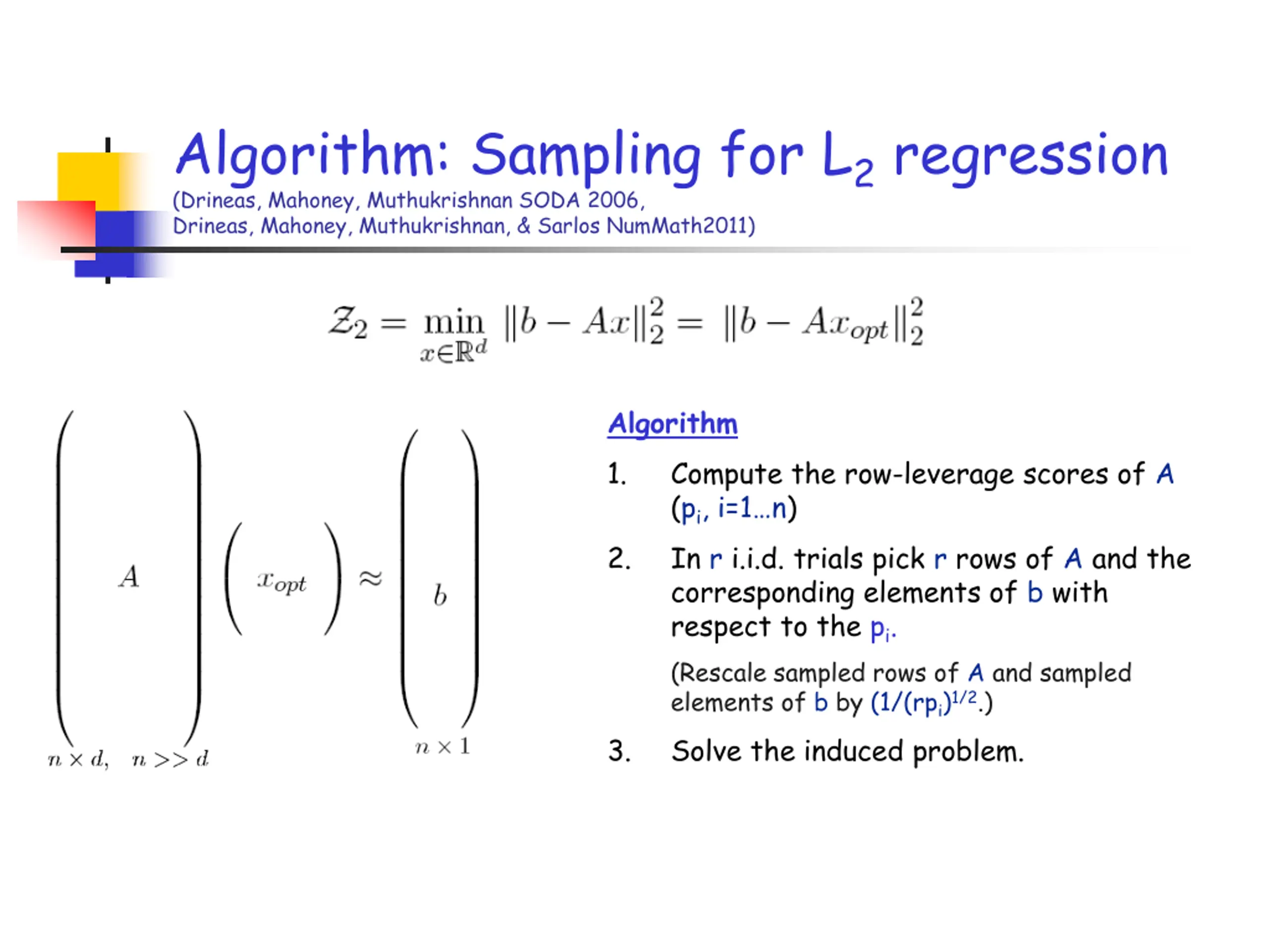 Algorithm: Sampling for $L_2$ regression

(Drineas, Mahoney, Muthukrishnan SODA 2006, Drineas, Mahoney, Muthukrishnan, & Sarlos NumMath2011)

$\mathcal{Z}_2 = \min_{x \in \mathbb{R}^d} \|b - Ax\|_2^2 = \|b - Ax_{opt}\|_2^2$

$\begin{pmatrix} A \end{pmatrix} \begin{pmatrix} x_{opt} \end{pmatrix} \approx \begin{pmatrix} b \end{pmatrix}$

$n \times d, \quad n >> d$

$n \times 1$

Algorithm

1. Compute the row-leverage scores of A ($p_i$, i=1…n)

2. In r i.i.d. trials pick r rows of A and the corresponding elements of b with respect to the $p_i$.

(Rescale sampled rows of A and sampled elements of b by $(1/(rp_i)^{1/2}$.)

3. Solve the induced problem.